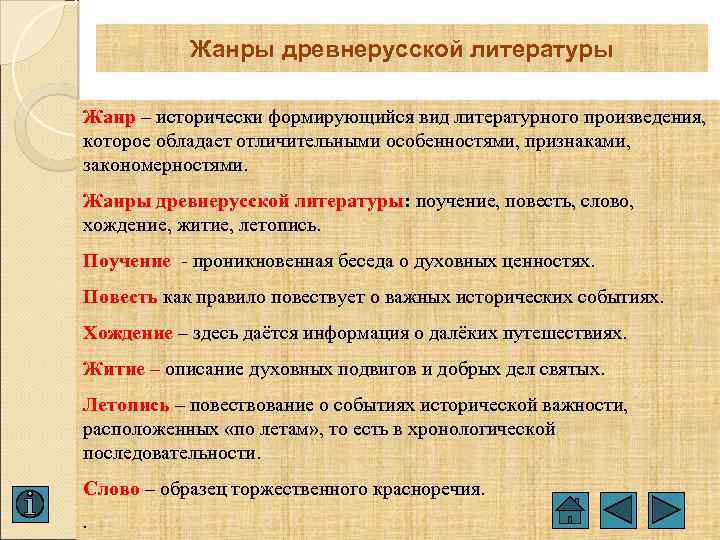 Жанры древнерусской литературы

Жанр – исторически формирующийся вид литературного произведения, которое обладает отличительными особенностями, признаками, закономерностями.

Жанры древнерусской литературы: поучение, повесть, слово, хождение, житие, летопись.

Поучение - проникновенная беседа о духовных ценностях.

Повесть как правило повествует о важных исторических событиях.

Хождение – здесь даётся информация о далёких путешествиях.

Житие – описание духовных подвигов и добрых дел святых.

Летопись – повествование о событиях исторической важности, расположенных «по летам», то есть в хронологической последовательности.

Слово – образец торжественного красноречия.

.